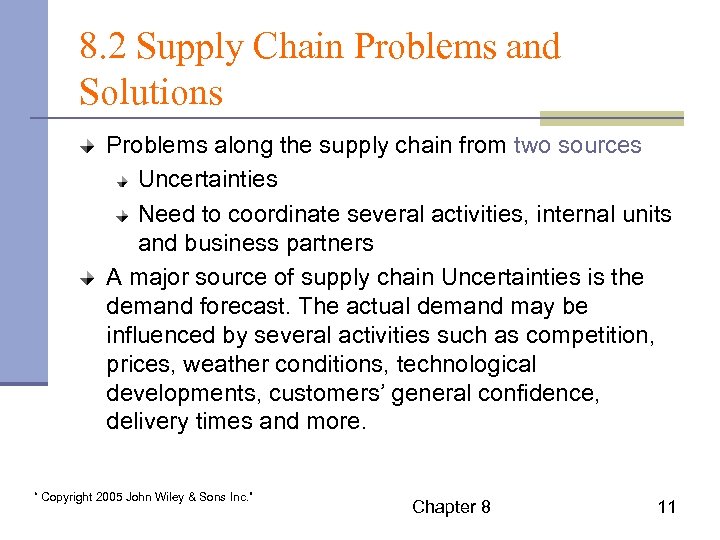 8.2 Supply Chain Problems and Solutions

Problems along the supply chain from two sources

Uncertainties

Need to coordinate several activities, internal units and business partners

A major source of supply chain Uncertainties is the demand forecast. The actual demand may be influenced by several activities such as competition, prices, weather conditions, technological developments, customers' general confidence, delivery times and more.

" Copyright 2005 John Wiley & Sons Inc."

Chapter 8

11